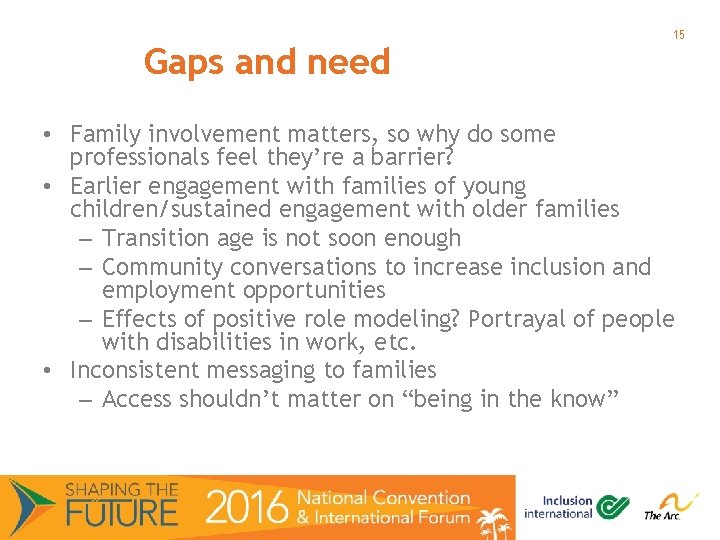 15

Gaps and need

• Family involvement matters, so why do some professionals feel they're a barrier?
• Earlier engagement with families of young children/sustained engagement with older families
– Transition age is not soon enough
– Community conversations to increase inclusion and employment opportunities
– Effects of positive role modeling? Portrayal of people with disabilities in work, etc.
• Inconsistent messaging to families
– Access shouldn't matter on "being in the know"

SHAPING THE FUTURE 2016 National Convention & International Forum

Inclusion international

The Arc.